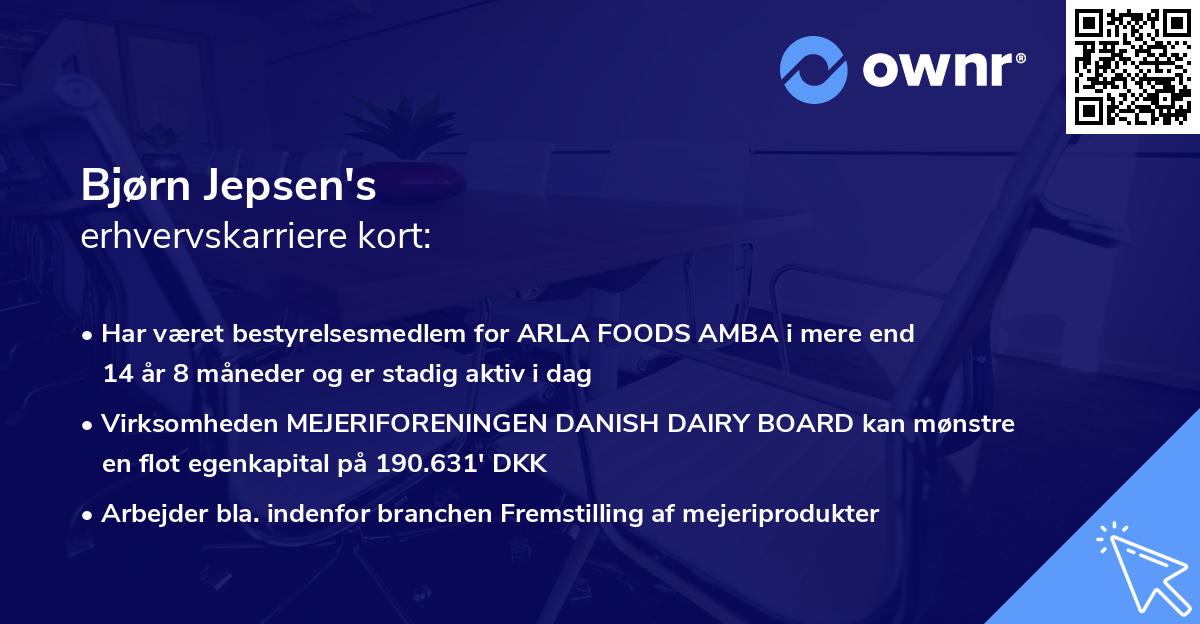 ownr®

Bjørn Jepsen's
erhvervskarriere kort:

• Har været bestyrelsesmedlem for ARLA FOODS AMBA i mere end 14 år 8 måneder og er stadig aktiv i dag

• Virksomheden MEJERIFORENINGEN DANISH DAIRY BOARD kan mønstre en flot egenkapital på 190.631' DKK

• Arbejder bla. indenfor branchen Fremstilling af mejeriprodukter